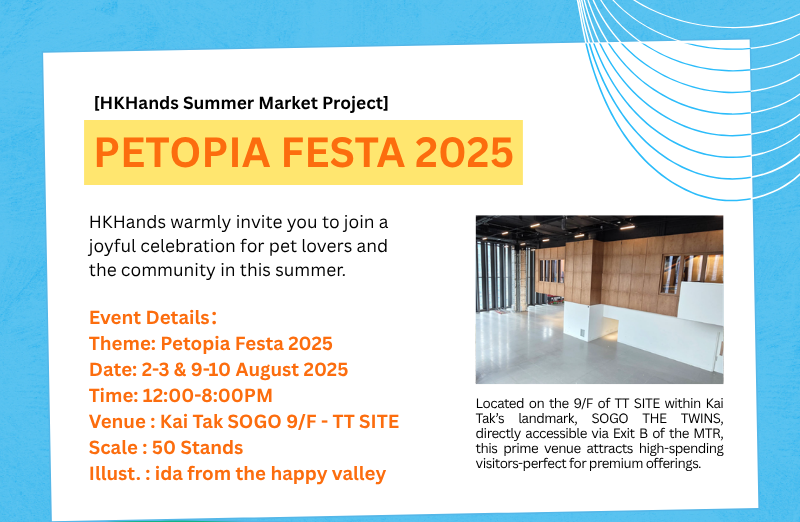 [HKHands Summer Market Project]

PETOPIA FESTA 2025

HKHands warmly invite you to join a joyful celebration for pet lovers and the community in this summer.

Event Details:
Theme: Petopia Festa 2025
Date: 2-3 & 9-10 August 2025
Time: 12:00-8:00PM
Venue : Kai Tak SOGO 9/F - TT SITE
Scale : 50 Stands
Illust. : ida from the happy valley

Located on the 9/F of TT SITE within Kai Tak's landmark, SOGO THE TWINS, directly accessible via Exit B of the MTR, this prime venue attracts high-spending visitors-perfect for premium offerings.